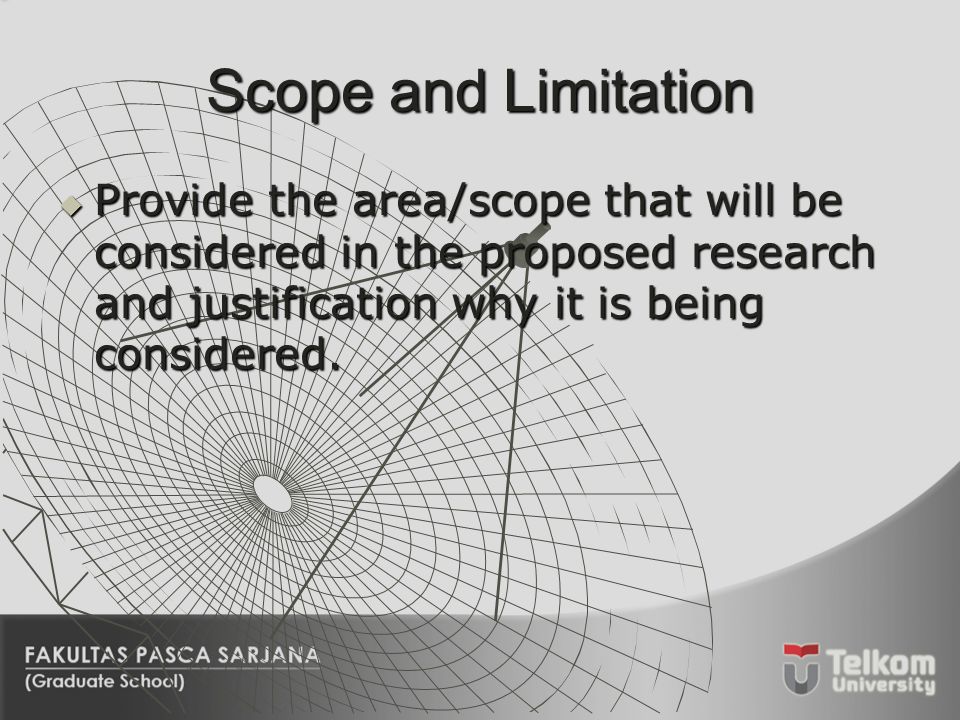 Scope and Limitation

Provide the area/scope that will be considered in the proposed research and justification why it is being considered.

FAKULTAS PASCA SARJANA
(Graduate School)

Telkom University